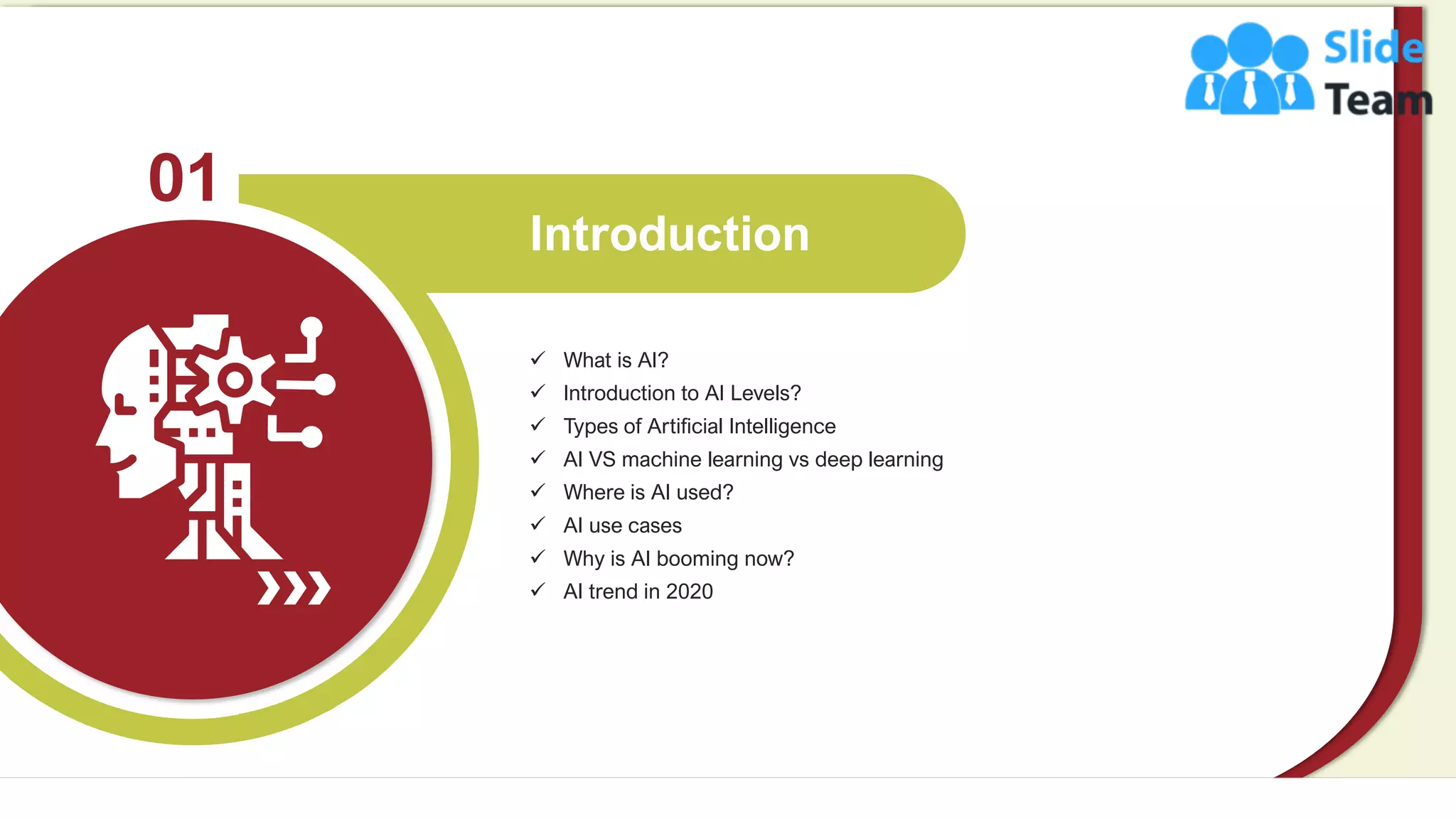 Slide Team

01

Introduction

✓ What is AI?
✓ Introduction to AI Levels?
✓ Types of Artificial Intelligence
✓ AI VS machine learning vs deep learning
✓ Where is AI used?
✓ AI use cases
✓ Why is AI booming now?
✓ AI trend in 2020